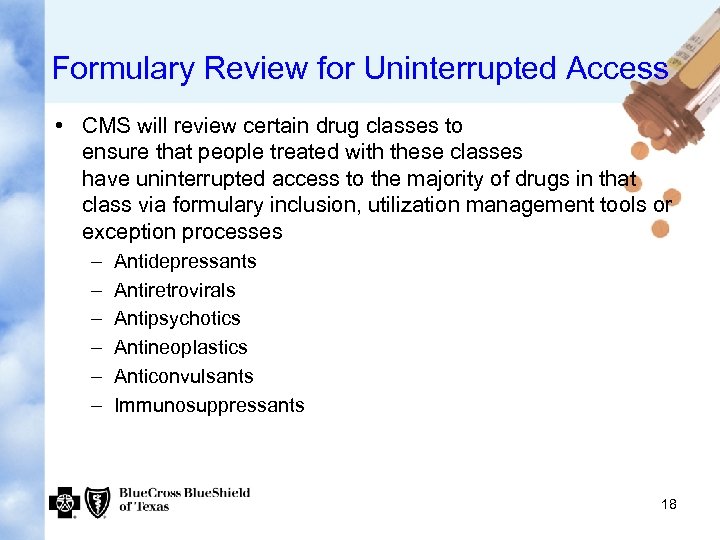 Formulary Review for Uninterrupted Access

• CMS will review certain drug classes to ensure that people treated with these classes have uninterrupted access to the majority of drugs in that class via formulary inclusion, utilization management tools or exception processes
– Antidepressants
– Antiretrovirals
– Antipsychotics
– Antineoplastics
– Anticonvulsants
– Immunosuppressants

BlueCross BlueShield of Texas

18